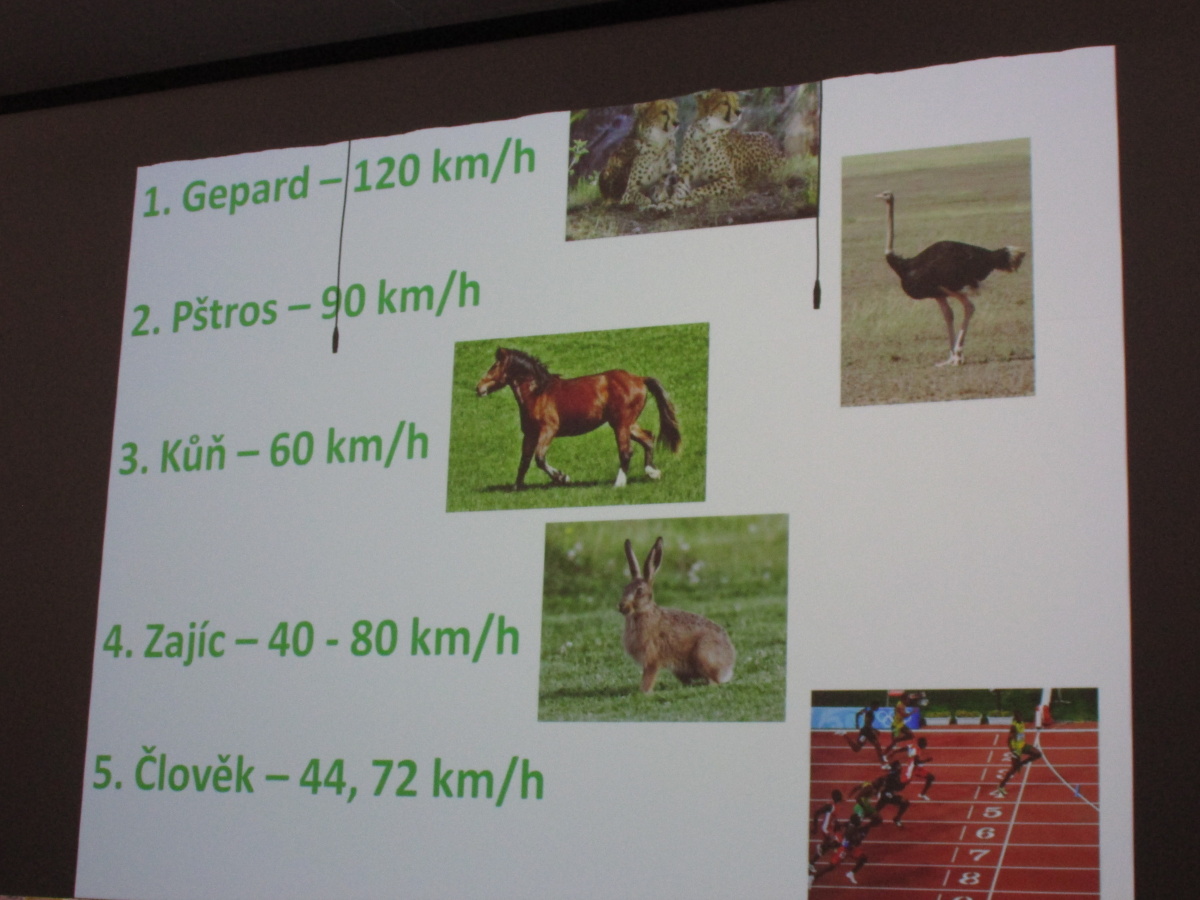 1. Gepard – 120 km/h

2. Pštros – 90 km/h

3. Kůň – 60 km/h

4. Zajíc – 40 - 80 km/h

5. Člověk – 44, 72 km/h

5
6
7
8